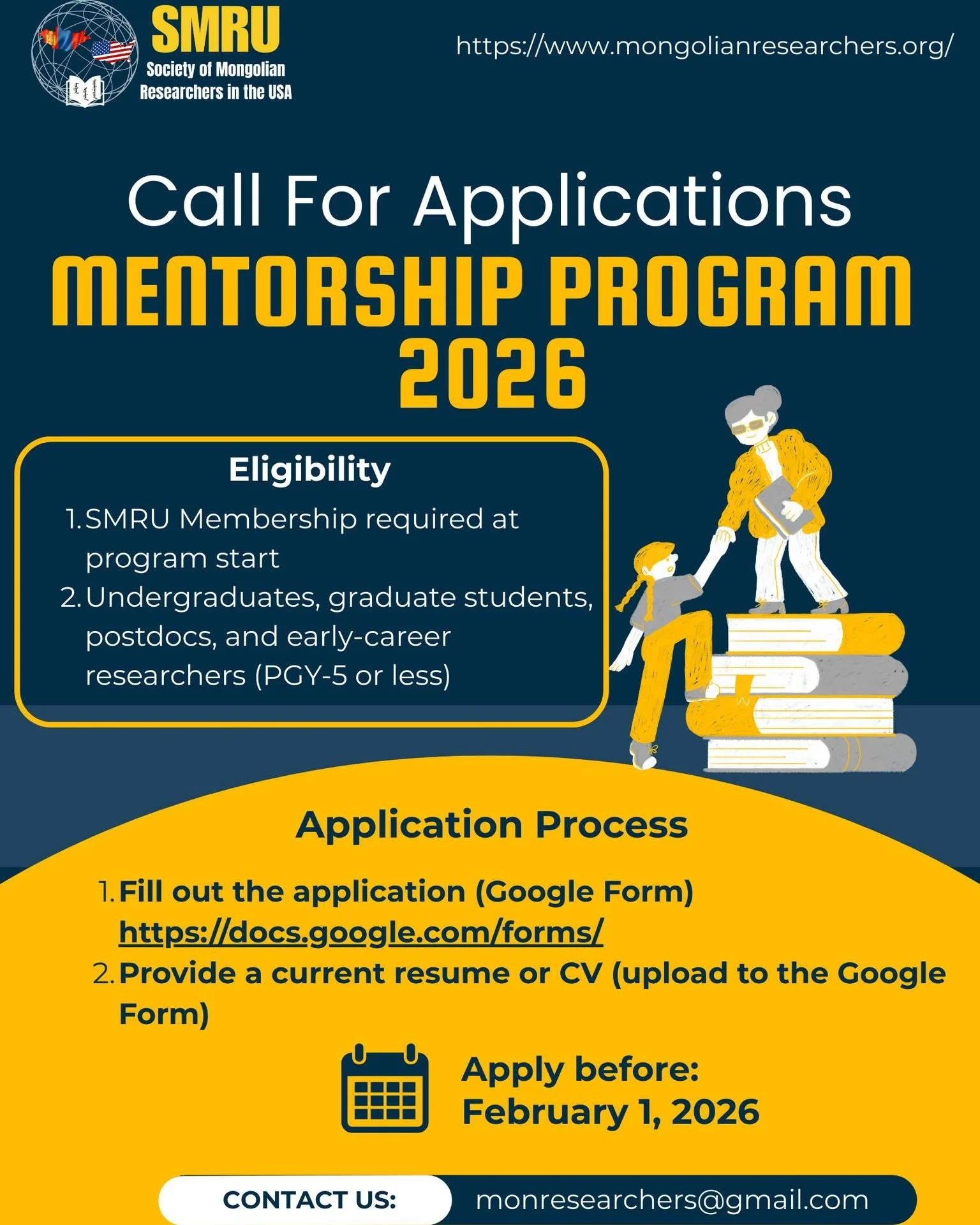 SMRU
Society of Mongolian Researchers in the USA

https://www.mongolianresearchers.org/

Call For Applications
MENTORSHIP PROGRAM 2026

Eligibility
1. SMRU Membership required at program start
2. Undergraduates, graduate students, postdocs, and early-career researchers (PGY-5 or less)

Application Process
1. Fill out the application (Google Form) https://docs.google.com/forms/
2. Provide a current resume or CV (upload to the Google Form)

Apply before:
February 1, 2026

CONTACT US: monresearchers@gmail.com